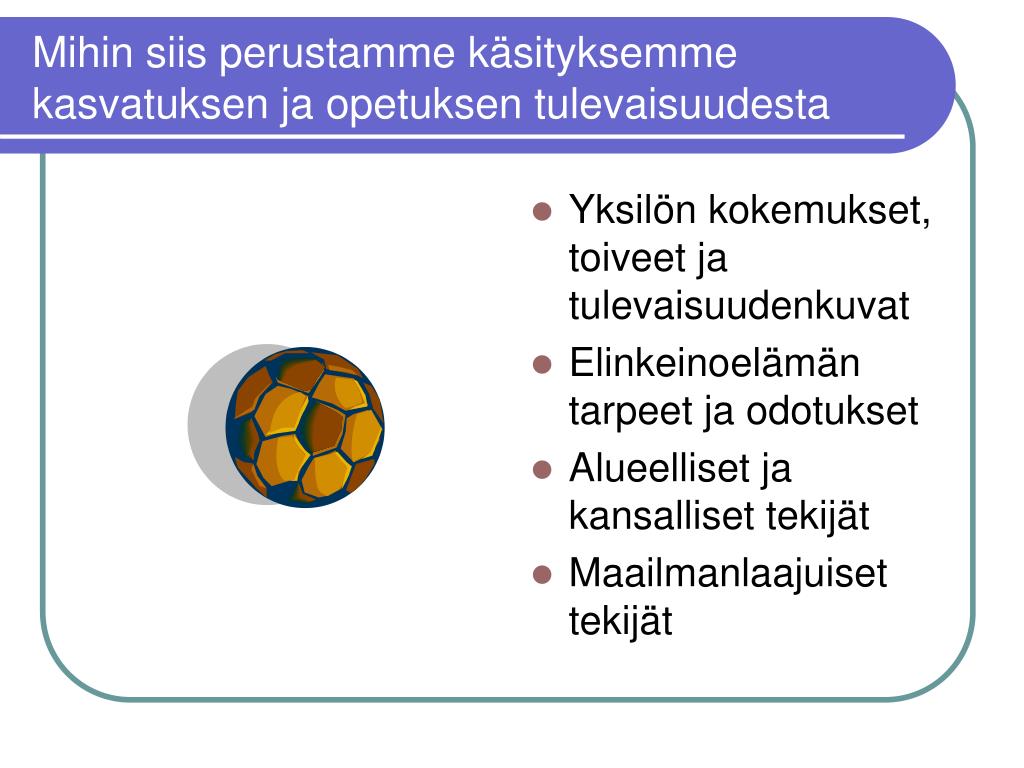 Mihin siis perustamme käsityksemme kasvatuksen ja opetuksen tulevaisuudesta

- Yksilön kokemukset, toiveet ja tulevaisuudenkuvat
- Elinkeinoelämän tarpeet ja odotukset
- Alueelliset ja kansalliset tekijät
- Maailmanlaajuiset tekijät